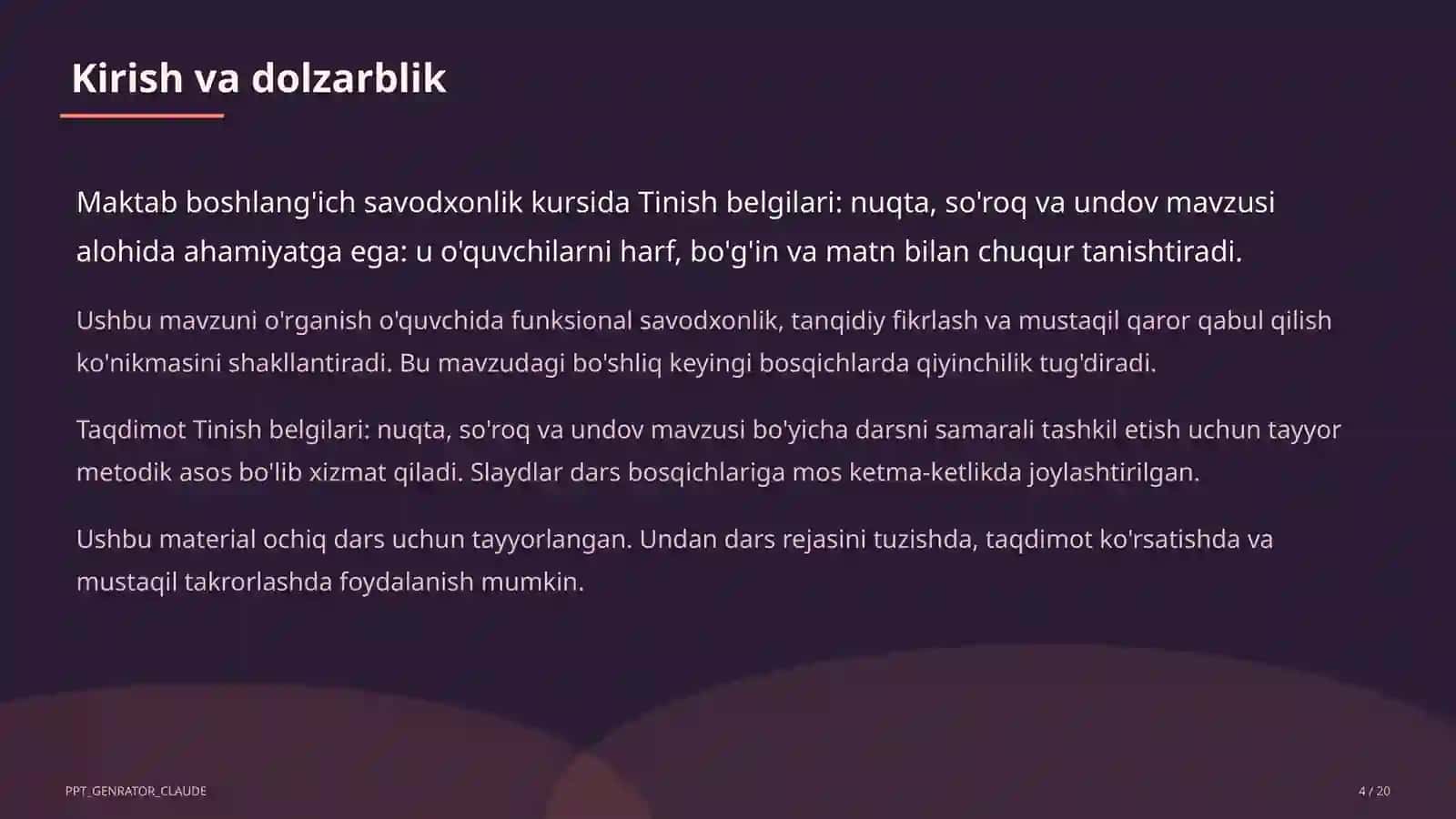 Kirish va dolzarblik

Maktab boshlang'ich savodxonlik kursida Tinish belgilari: nuqta, so'roq va undov mavzusi alohida ahamiyatga ega: u o'quvchilarni harf, bo'g'in va matn bilan chuqur tanishtiradi.

Ushbu mavzuni o'rganish o'quvchida funksional savodxonlik, tanqidiy fikrlash va mustaqil qaror qabul qilish ko'nikmasini shakllantiradi. Bu mavzudagi bo'shliq keyingi bosqichlarda qiyinchilik tug'diradi.

Taqdimot Tinish belgilari: nuqta, so'roq va undov mavzusi bo'yicha darsni samarali tashkil etish uchun tayyor metodik asos bo'lib xizmat qiladi. Slaydlar dars bosqichlariga mos ketma-ketlikda joylashtirilgan.

Ushbu material ochiq dars uchun tayyorlangan. Undan dars rejasini tuzishda, taqdimot ko'rsatishda va mustaqil takrorlashda foydalanish mumkin.

PPT_GENRATOR_CLAUDE

4 / 20